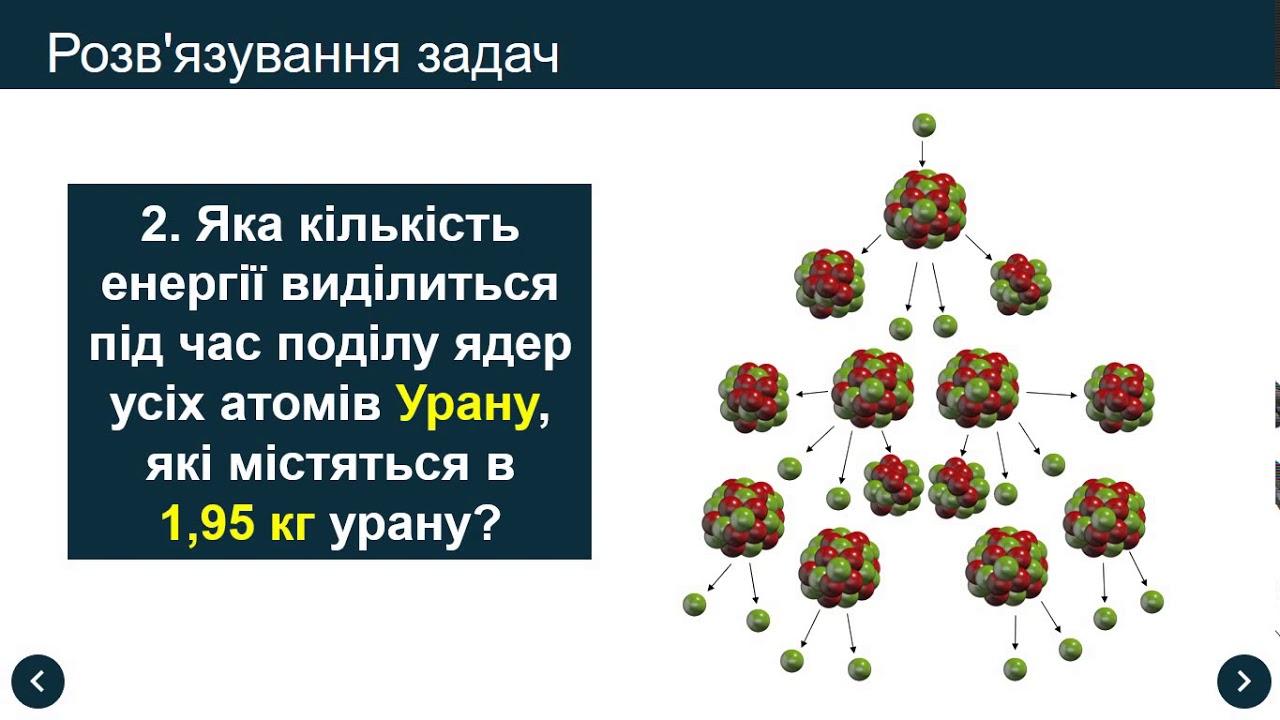 Розв'язування задач

2. Яка кількість енергії виділиться під час поділу ядер усіх атомів Урану, які містяться в 1,95 кг урану?